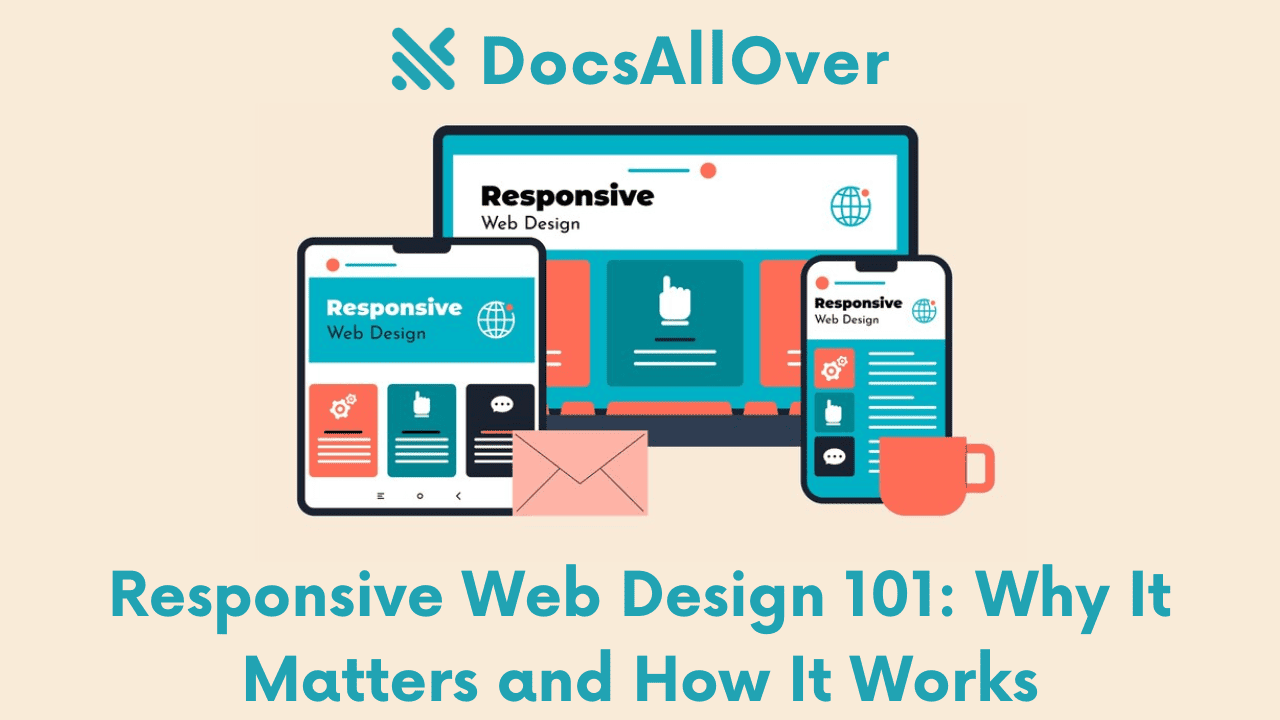 DocsAllOver

Responsive
Web Design

Responsive
Web Design

Responsive
Web Design

Responsive Web Design 101: Why It Matters and How It Works